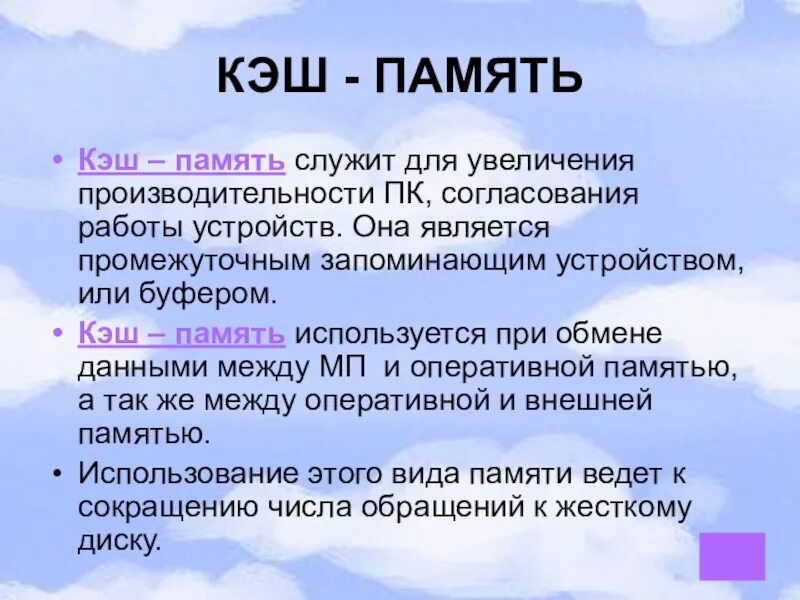 КЭШ - ПАМЯТЬ

• Кэш – память служит для увеличения производительности ПК, согласования работы устройств. Она является промежуточным запоминающим устройством, или буфером.

• Кэш – память используется при обмене данными между МП и оперативной памятью, а так же между оперативной и внешней памятью.

• Использование этого вида памяти ведет к сокращению числа обращений к жесткому диску.